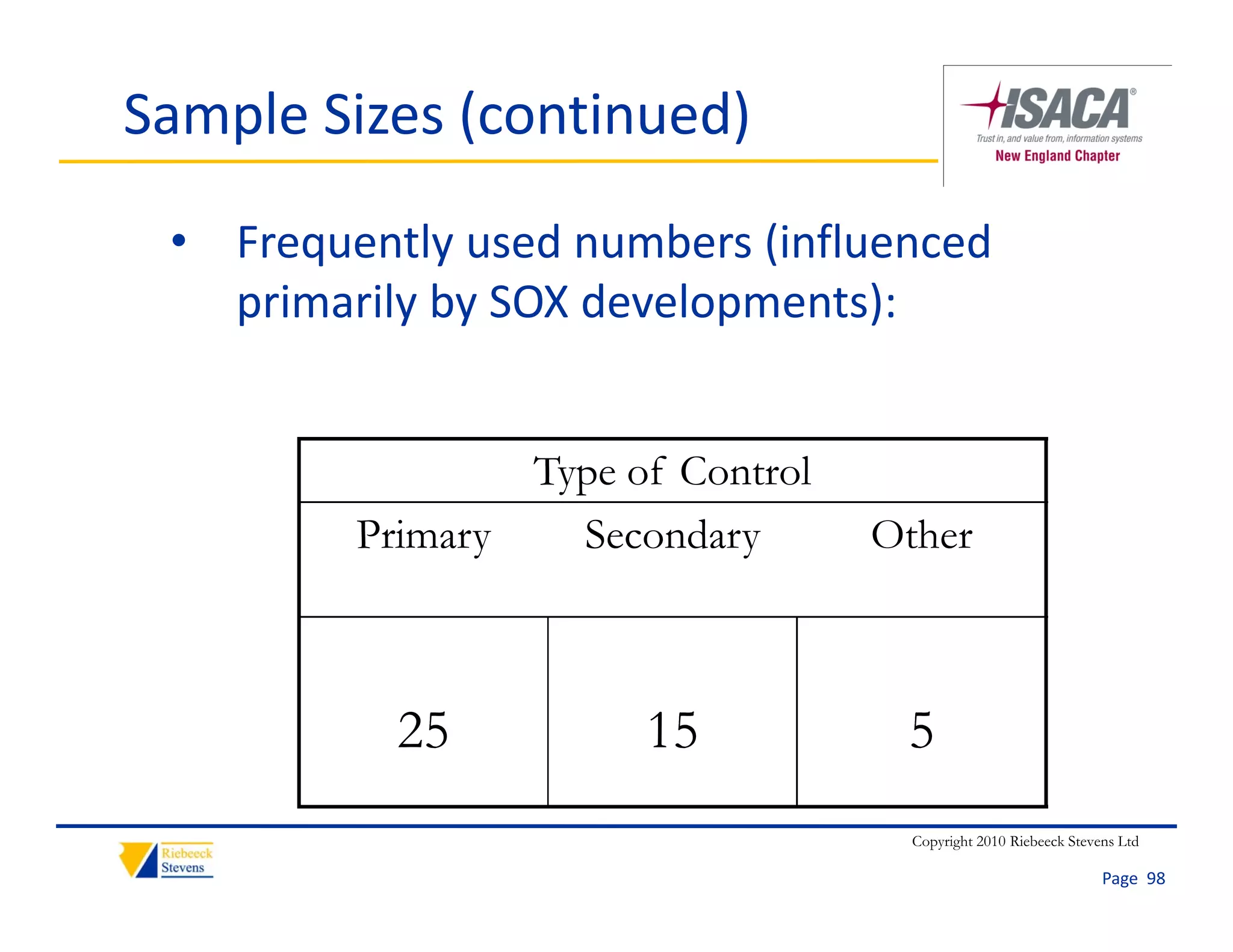 Sample Sizes (continued)

ISACA®
Trust in, and value from, information systems
New England Chapter

• Frequently used numbers (influenced primarily by SOX developments):

| Type of Control | | |
|---|---|---|
| Primary | Secondary | Other |
| 25 | 15 | 5 |

Riebeeck Stevens

Copyright 2010 Riebeeck Stevens Ltd

Page 98